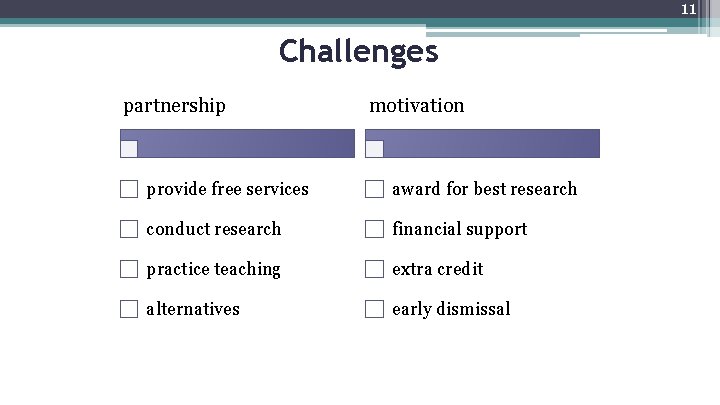 11

Challenges

partnership

provide free services

conduct research

practice teaching

alternatives

motivation

award for best research

financial support

extra credit

early dismissal